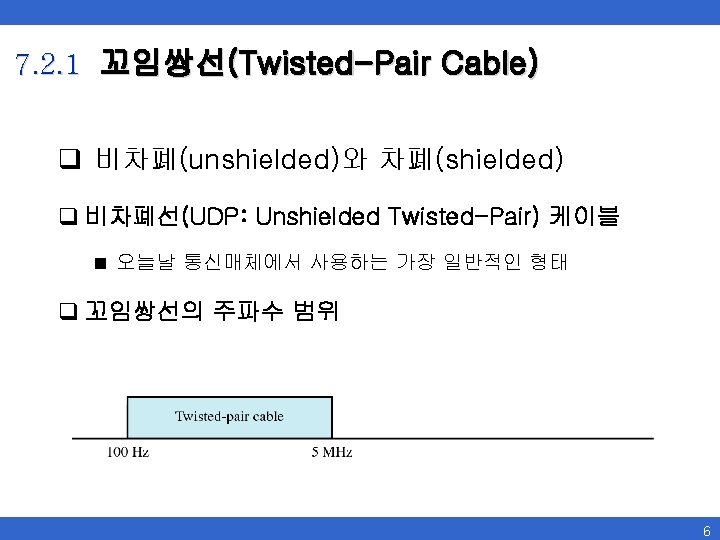 7.2.1 꼬임쌍선(Twisted-Pair Cable)

❑ 비차폐(unshielded)와 차폐(shielded)

❑ 비차폐선(UDP: Unshielded Twisted-Pair) 케이블

■ 오늘날 통신매체에서 사용하는 가장 일반적인 형태

❑ 꼬임쌍선의 주파수 범위

Twisted-pair cable

100 Hz

5 MHz

6